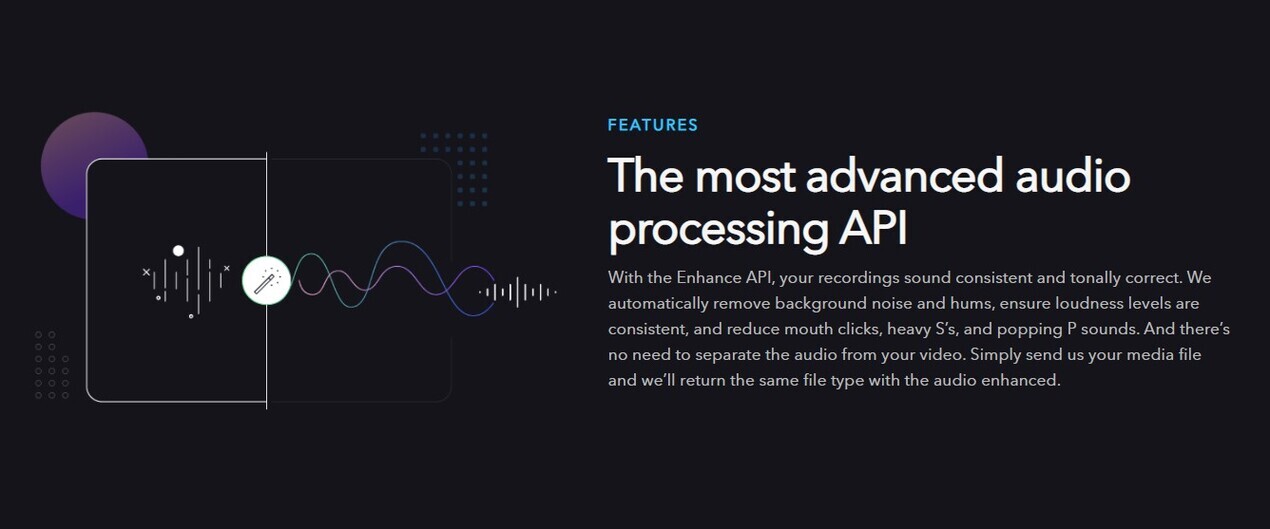 FEATURES

The most advanced audio processing API

With the Enhance API, your recordings sound consistent and tonally correct. We automatically remove background noise and hums, ensure loudness levels are consistent, and reduce mouth clicks, heavy S's, and popping P sounds. And there's no need to separate the audio from your video. Simply send us your media file and we'll return the same file type with the audio enhanced.